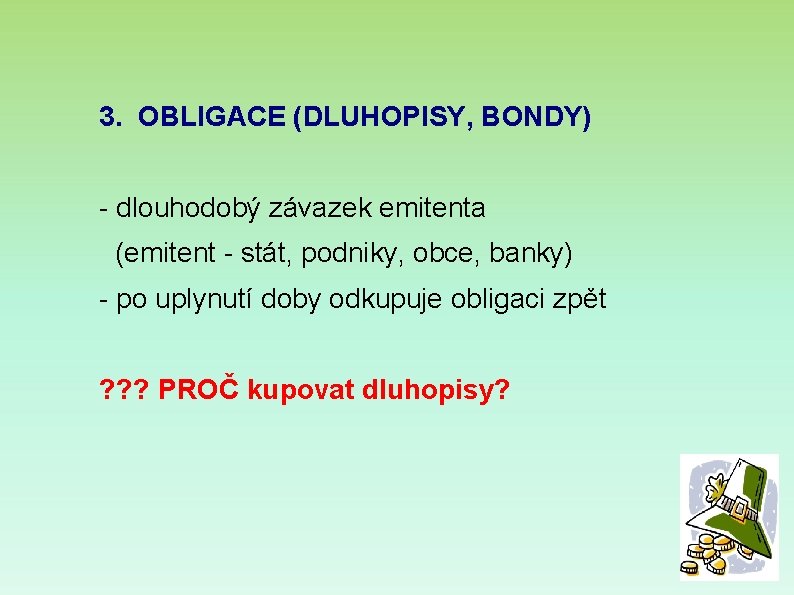 3. OBLIGACE (DLUHOPISY, BONDY)

- dlouhodobý závazek emitenta
(emitent - stát, podniky, obce, banky)
- po uplynutí doby odkupuje obligaci zpět

??? PROČ kupovat dluhopisy?